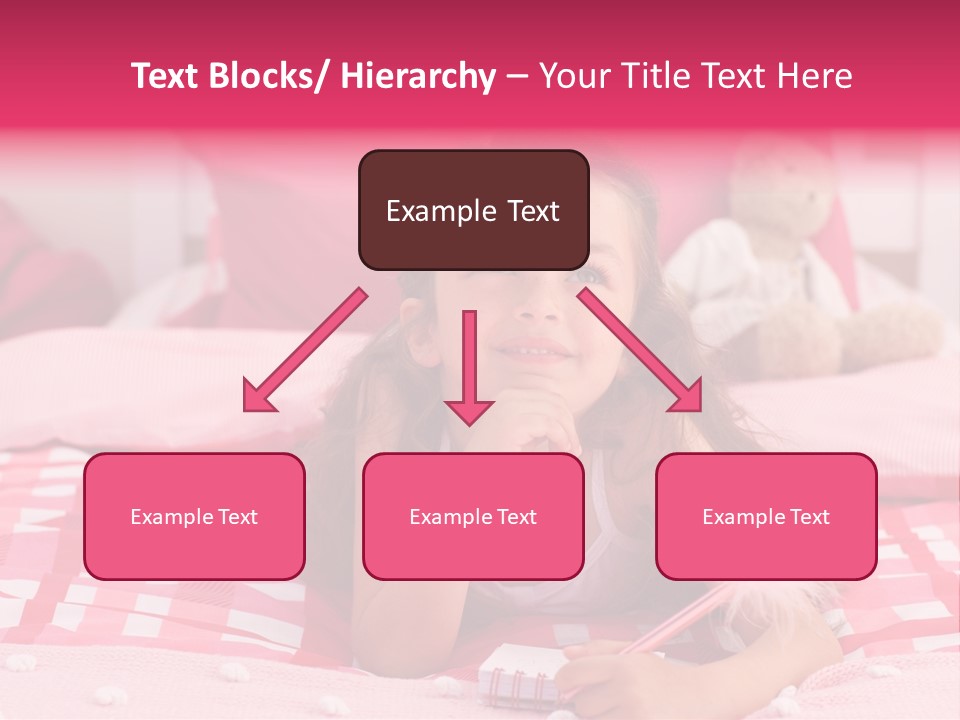 Text Blocks/ Hierarchy – Your Title Text Here

Example Text

Example Text

Example Text

Example Text